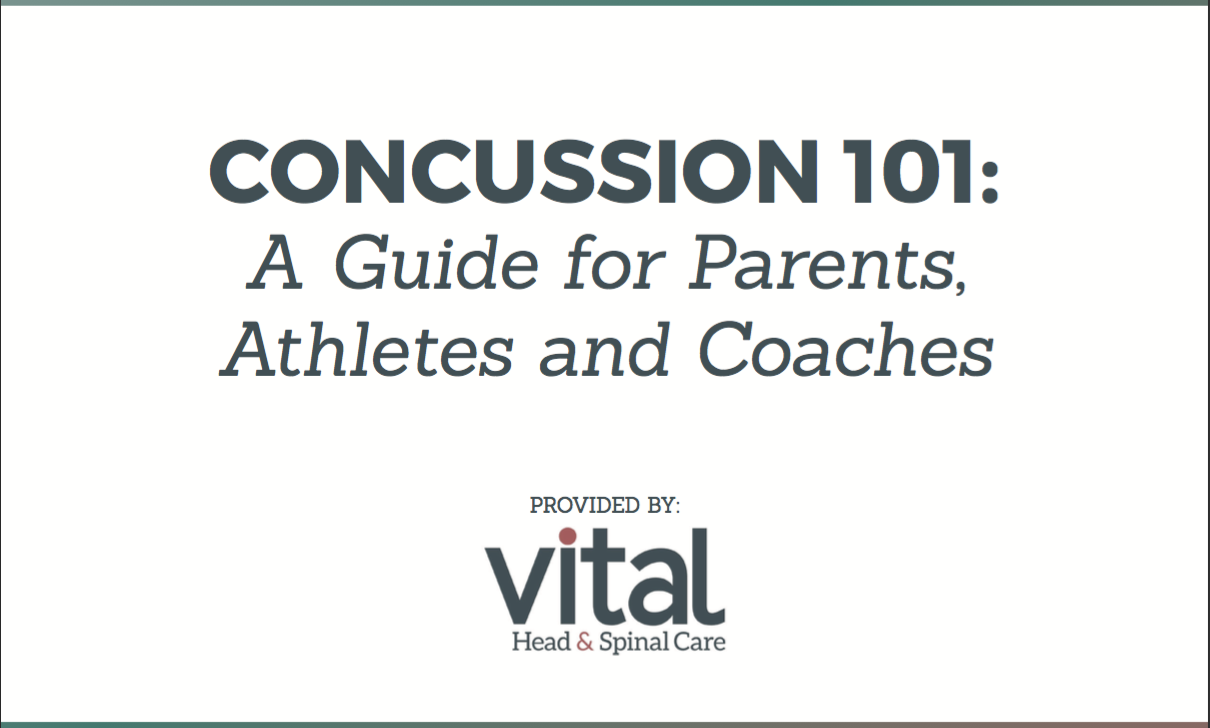 CONCUSSION 101:
A Guide for Parents, Athletes and Coaches

PROVIDED BY:
vital
Head & Spinal Care